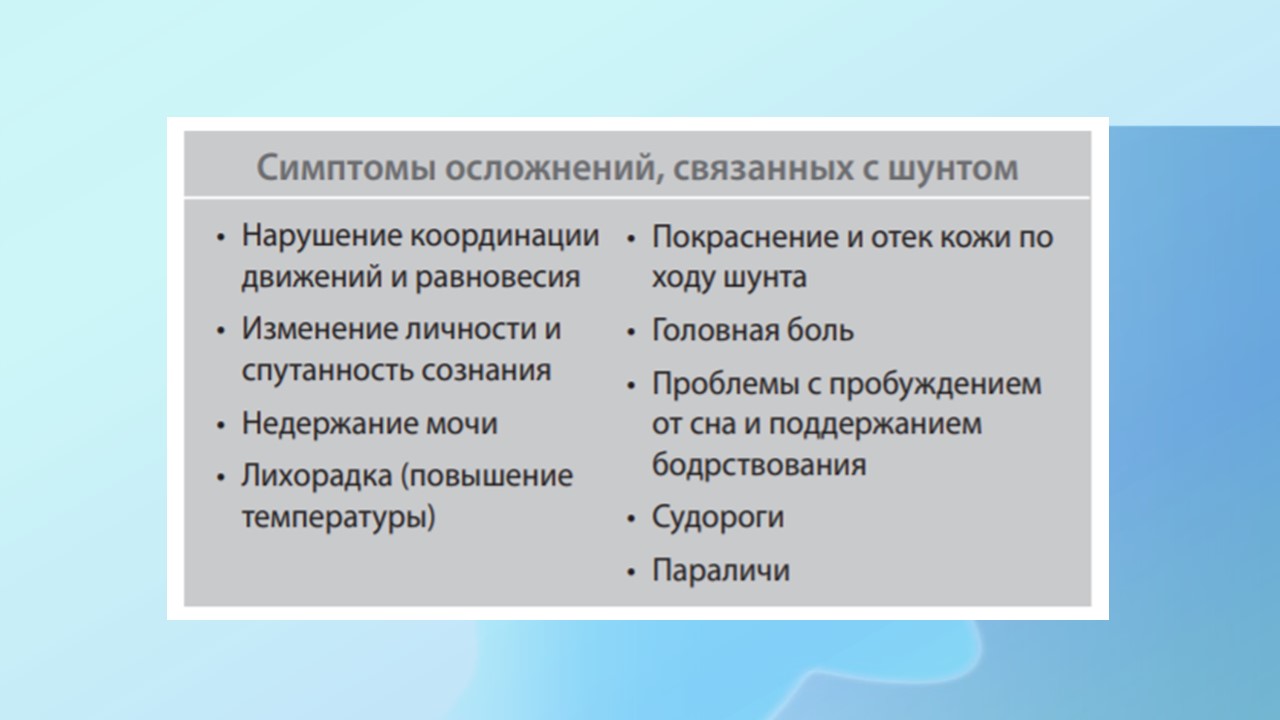 Симптомы осложнений, связанных с шунтом

• Нарушение координации движений и равновесия
• Изменение личности и спутанность сознания
• Недержание мочи
• Лихорадка (повышение температуры)

• Покраснение и отек кожи по ходу шунта
• Головная боль
• Проблемы с пробуждением от сна и поддержанием бодрствования
• Судороги
• Параличи